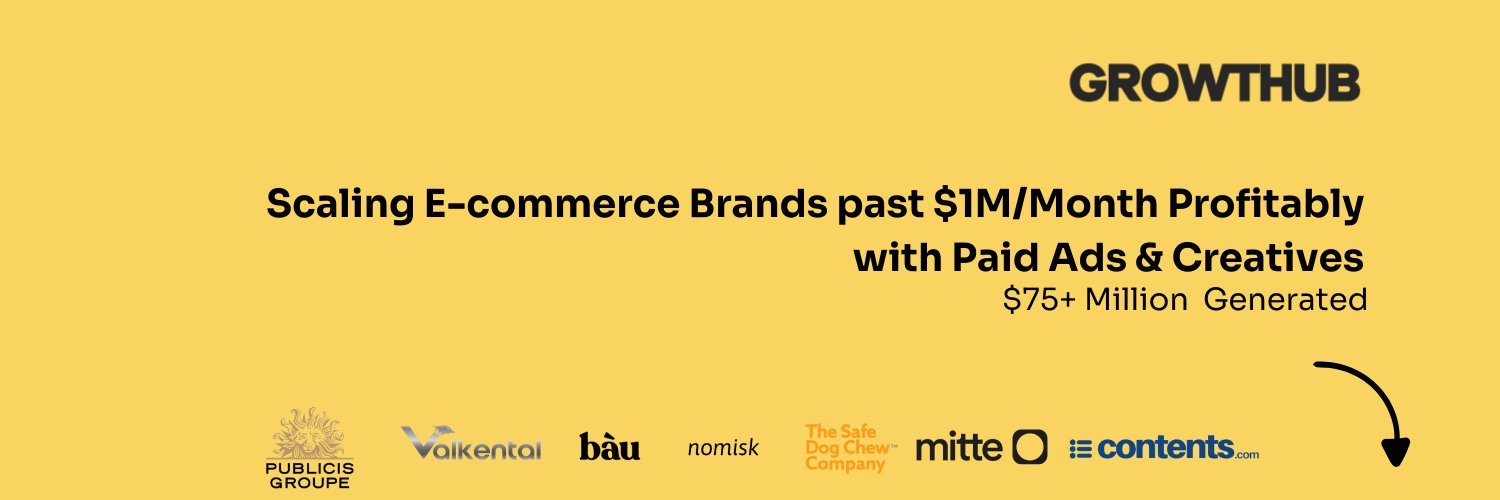 GROWTHUB

Scaling E-commerce Brands past \$1M/Month Profitably with Paid Ads & Creatives

\$75+ Million Generated

PUBLICIS GROUPE

Valkental

bàu

nomisk

The Safe Dog Chew™ Company

mitte

contents.com